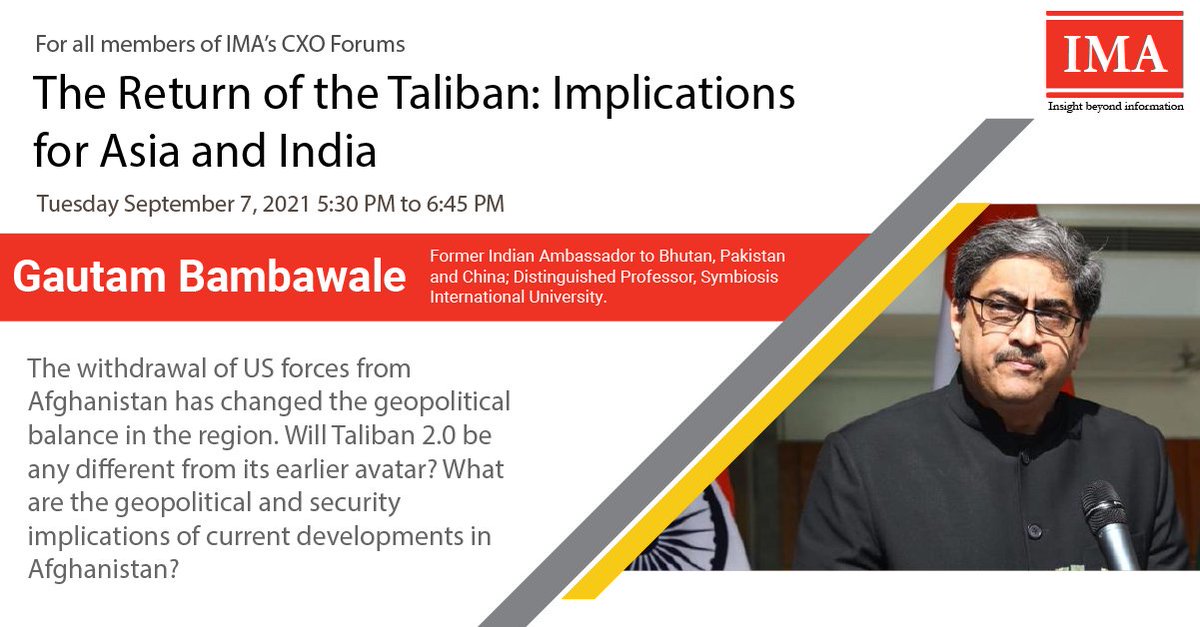 For all members of IMA's CXO Forums

The Return of the Taliban: Implications for Asia and India

Tuesday September 7, 2021 5:30 PM to 6:45 PM

IMA
Insight beyond information

Gautam Bambawale

Former Indian Ambassador to Bhutan, Pakistan and China; Distinguished Professor, Symbiosis International University.

The withdrawal of US forces from Afghanistan has changed the geopolitical balance in the region. Will Taliban 2.0 be any different from its earlier avatar? What are the geopolitical and security implications of current developments in Afghanistan?